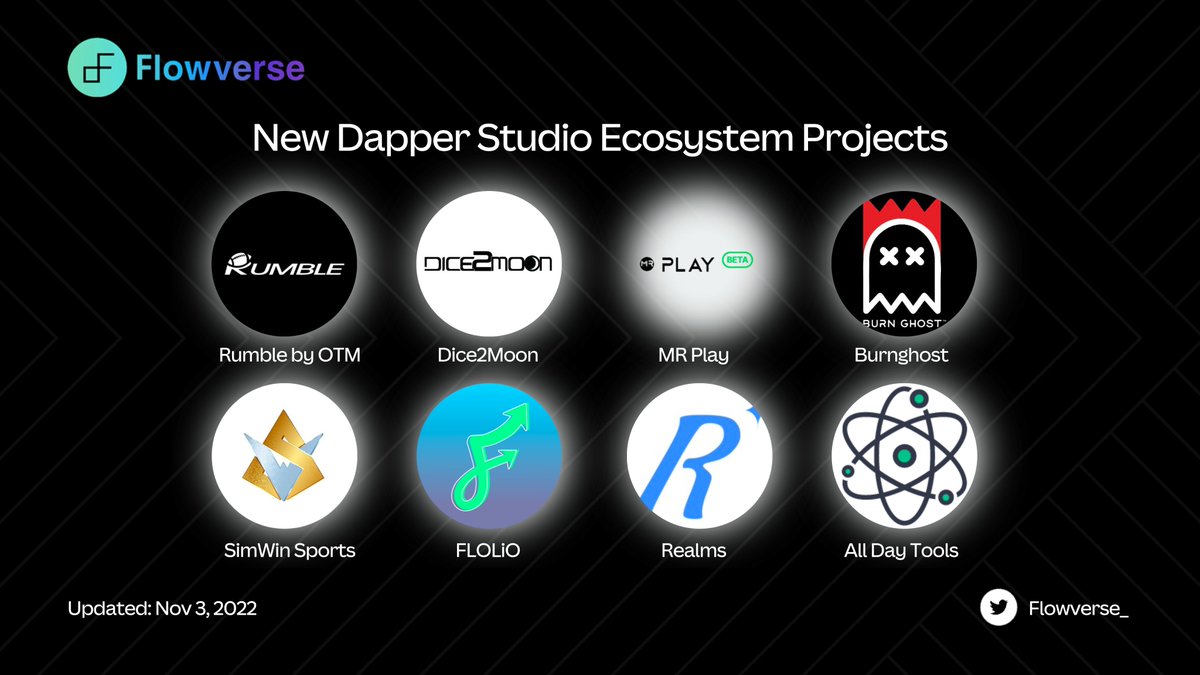 Flowverse

New Dapper Studio Ecosystem Projects

RUMBLE
Rumble by OTM

DICE2MOON
Dice2Moon

MR PLAY BETA
MR Play

BURN GHOST
Burnghost

SimWin Sports

FLOLiO

Realms

All Day Tools

Updated: Nov 3, 2022

Flowverse_